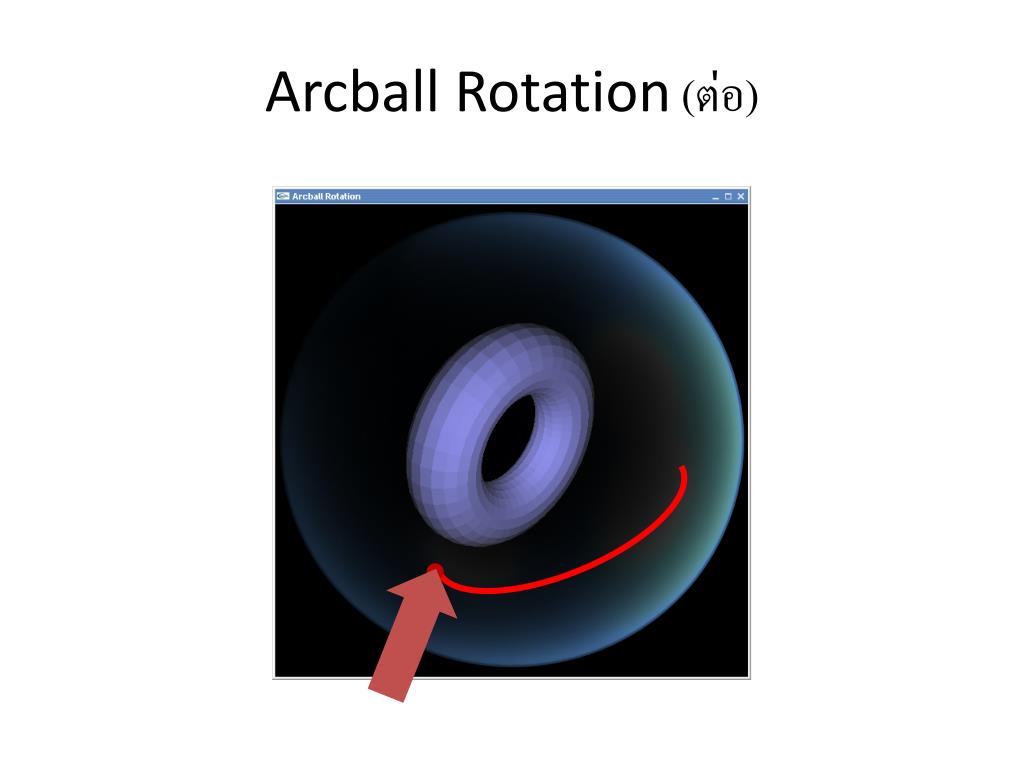 Arcball Rotation (ต่อ)

Arcball Rotation